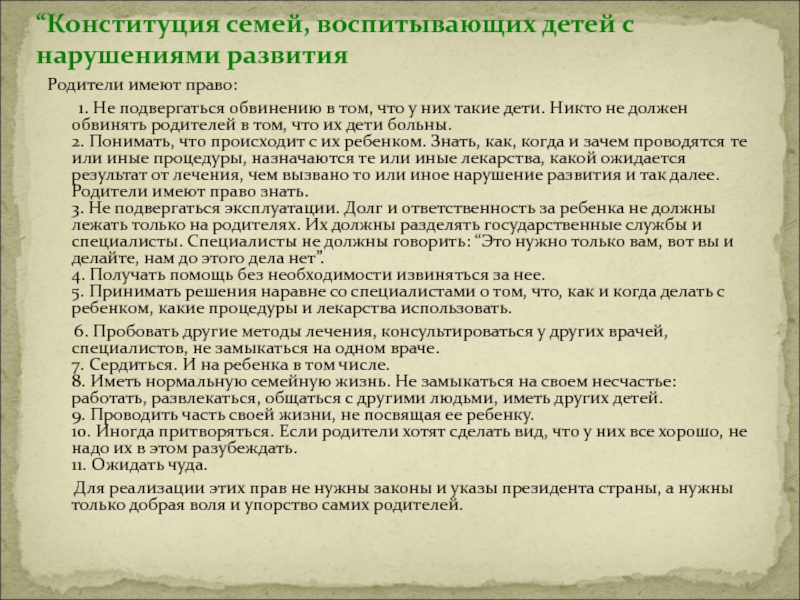 “Конституция семей, воспитывающих детей с нарушениями развития

Родители имеют право:

1. Не подвергаться обвинению в том, что у них такие дети. Никто не должен обвинять родителей в том, что их дети больны.
2. Понимать, что происходит с их ребенком. Знать, как, когда и зачем проводятся те или иные процедуры, назначаются те или иные лекарства, какой ожидается результат от лечения, чем вызвано то или иное нарушение развития и так далее. Родители имеют право знать.
3. Не подвергаться эксплуатации. Долг и ответственность за ребенка не должны лежать только на родителях. Их должны разделять государственные службы и специалисты. Специалисты не должны говорить: “Это нужно только вам, вот вы и делайте, нам до этого дела нет”.
4. Получать помощь без необходимости извиняться за нее.
5. Принимать решения наравне со специалистами о том, что, как и когда делать с ребенком, какие процедуры и лекарства использовать.

6. Пробовать другие методы лечения, консультироваться у других врачей, специалистов, не замыкаться на одном враче.
7. Сердиться. И на ребенка в том числе.
8. Иметь нормальную семейную жизнь. Не замыкаться на своем несчастье: работать, развлекаться, общаться с другими людьми, иметь других детей.
9. Проводить часть своей жизни, не посвящая ее ребенку.
10. Иногда притворяться. Если родители хотят сделать вид, что у них все хорошо, не надо их в этом разубеждать.
11. Ожидать чуда.

Для реализации этих прав не нужны законы и указы президента страны, а нужны только добрая воля и упорство самих родителей.